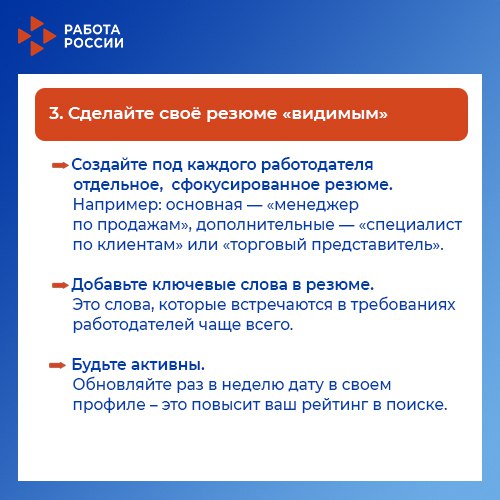 РАБОТА
РОССИИ

3. Сделайте своё резюме «видимым»

Создайте под каждого работодателя отдельное, сфокусированное резюме.
Например: основная — «менеджер по продажам», дополнительные — «специалист по клиентам» или «торговый представитель».

Добавьте ключевые слова в резюме.
Это слова, которые встречаются в требованиях работодателей чаще всего.

Будьте активны.
Обновляйте раз в неделю дату в своем профиле – это повысит ваш рейтинг в поиске.